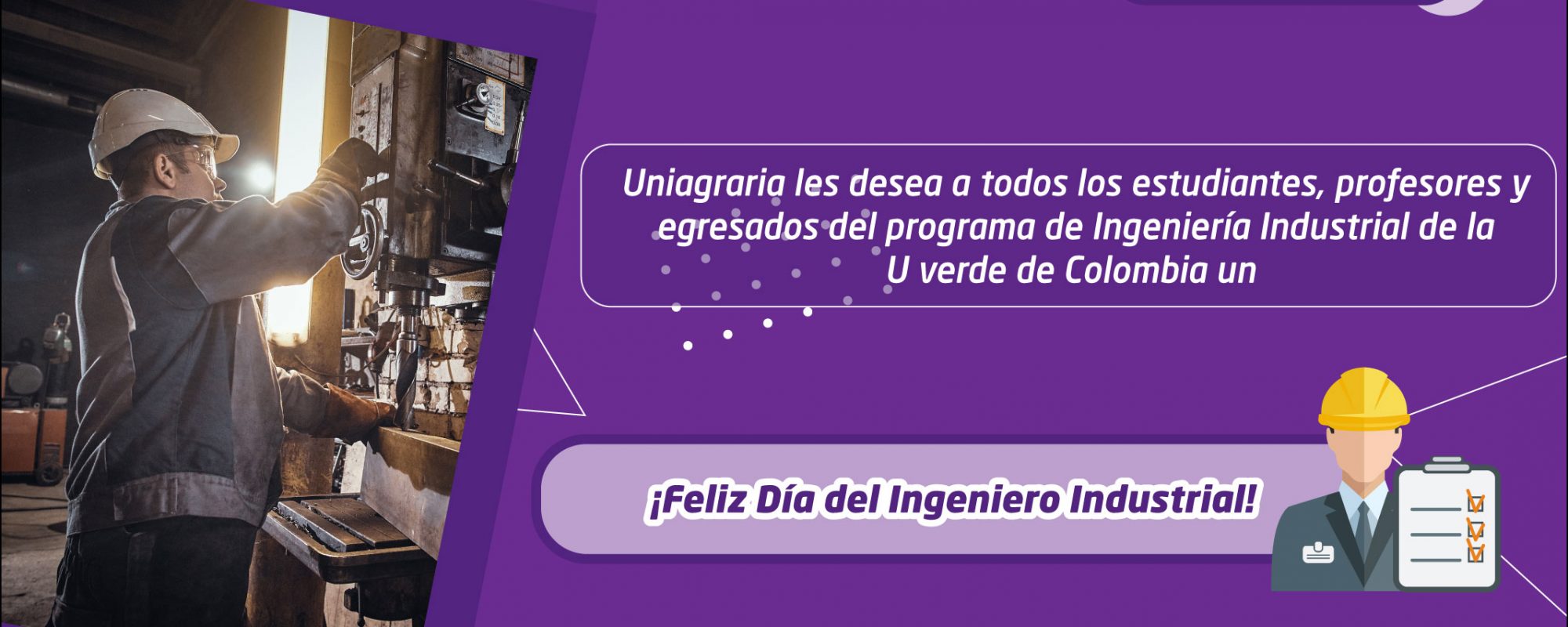 Uniagraria les desea a todos los estudiantes, profesores y egresados del programa de Ingeniería Industrial de la U verde de Colombia un

¡Feliz Día del Ingeniero Industrial!